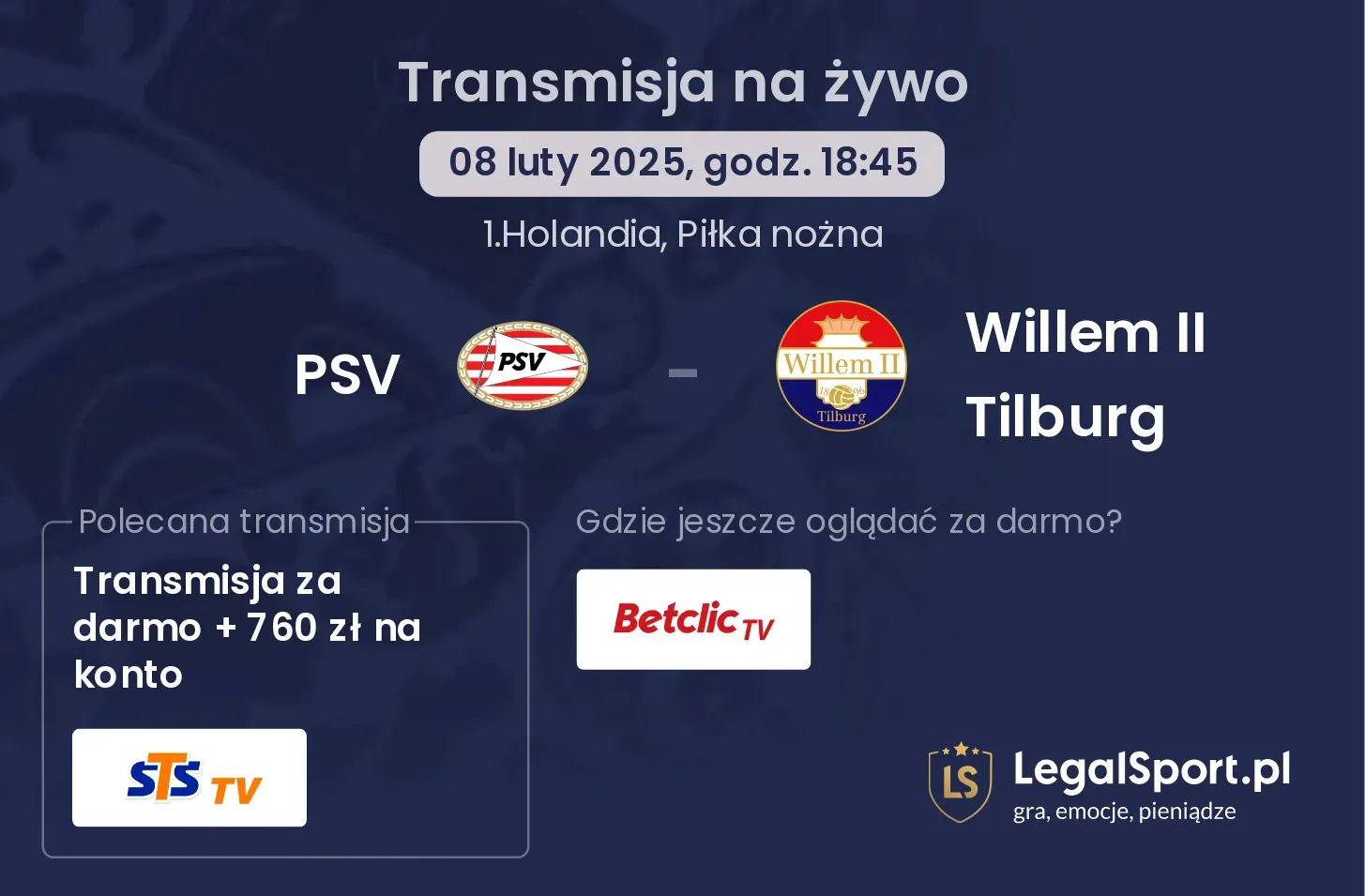 Transmisja na żywo

08 luty 2025, godz. 18:45

1.Holandia, Piłka nożna

PSV

PSV

-

Willem II
1896
Tilburg

Willem II Tilburg

Polecana transmisja

Transmisja za darmo + 760 zł na konto

STS TV

Gdzie jeszcze oglądać za darmo?

Betclic TV

LS

LegalSport.pl
gra, emocje, pieniądze